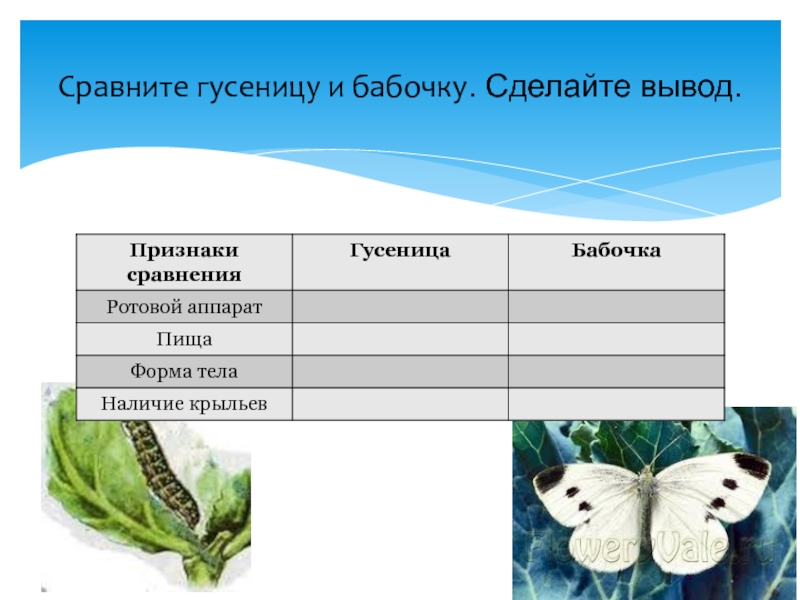 Сравните гусеницу и бабочку. Сделайте вывод.

| Признаки сравнения | Гусеница | Бабочка |
|---|---|---|
| Ротовой аппарат | | |
| Пища | | |
| Форма тела | | |
| Наличие крыльев | | |

FlowersVale.ru